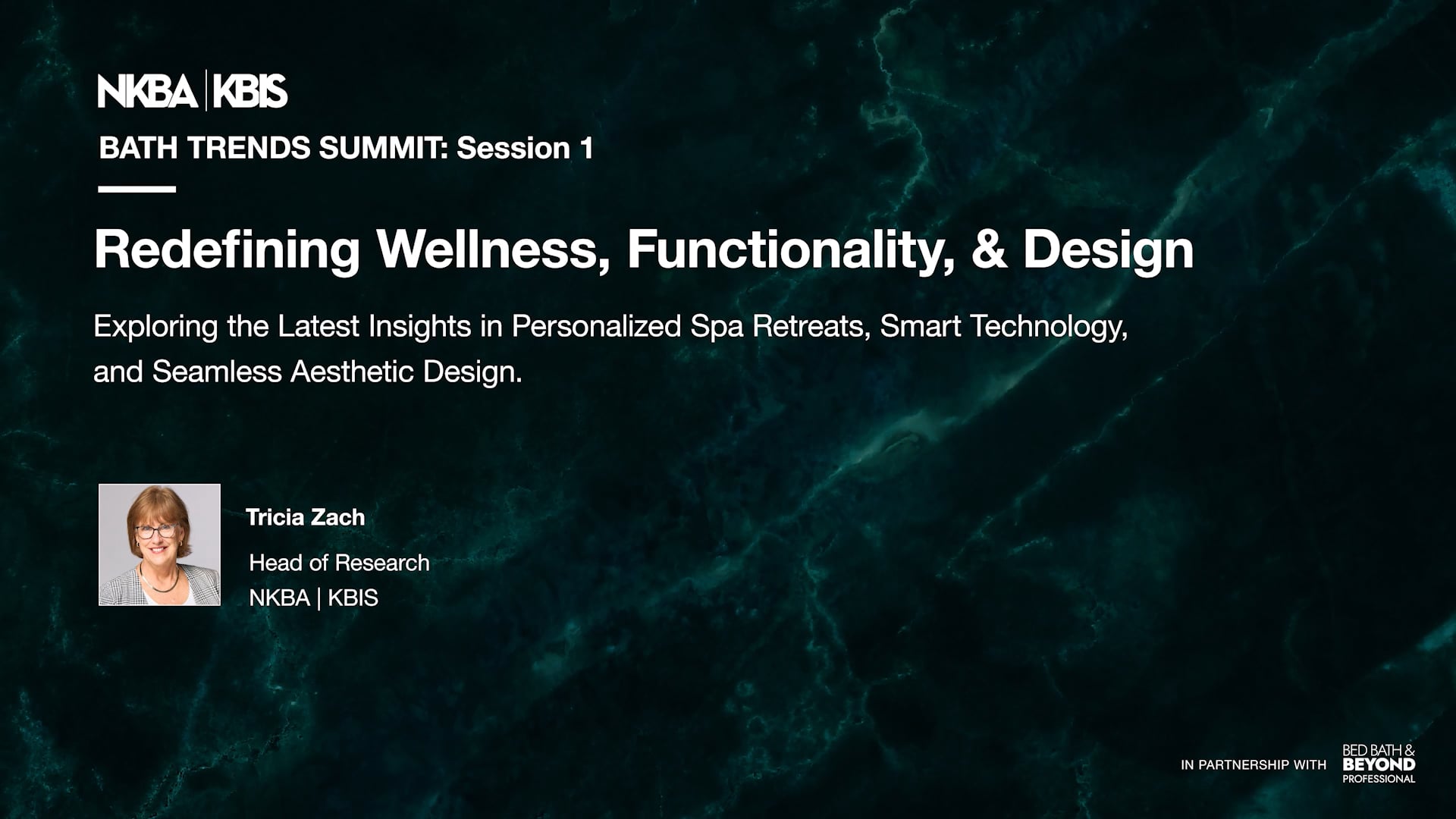 NKBA | KBIS

BATH TRENDS SUMMIT: Session 1

Redefining Wellness, Functionality, & Design

Exploring the Latest Insights in Personalized Spa Retreats, Smart Technology, and Seamless Aesthetic Design.

Tricia Zach

Head of Research
NKBA | KBIS

IN PARTNERSHIP WITH BED BATH & BEYOND PROFESSIONAL